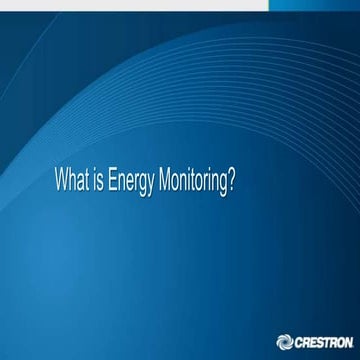 What is Energy Monitoring?

CRESTRON